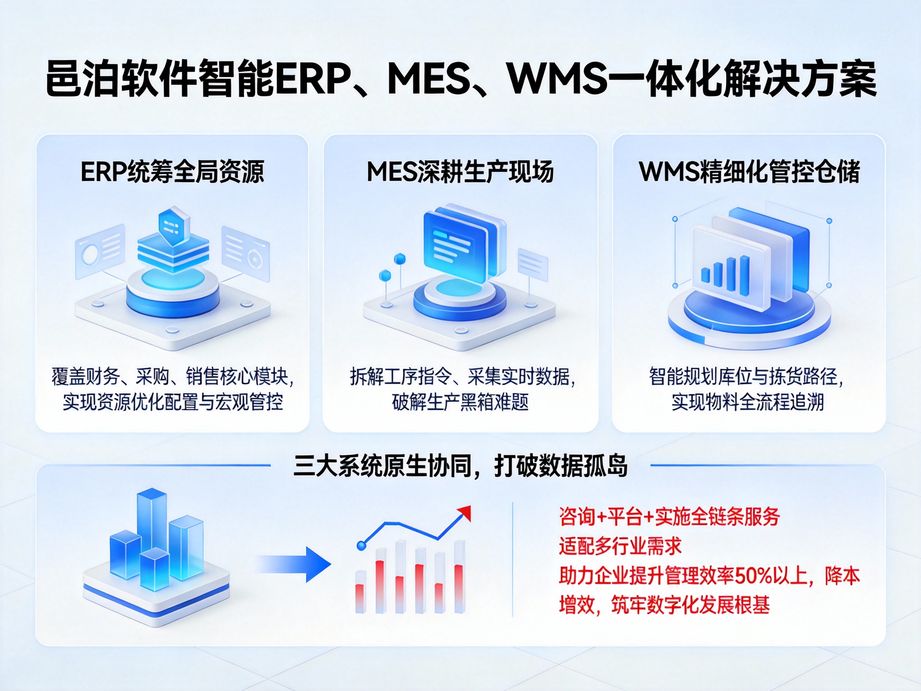 邑泊软件智能ERP、MES、WMS一体化解决方案

ERP统筹全局资源

覆盖财务、采购、销售核心模块，实现资源优化配置与宏观管控

MES深耕生产现场

拆解工序指令、采集实时数据，破解生产黑箱难题

WMS精细化管控仓储

智能规划库位与拣货路径，实现物料全流程追溯

三大系统原生协同，打破数据孤岛

咨询+平台+实施全链条服务
适配多行业需求
助力企业提升管理效率50%以上，降本增效，筑牢数字化发展根基